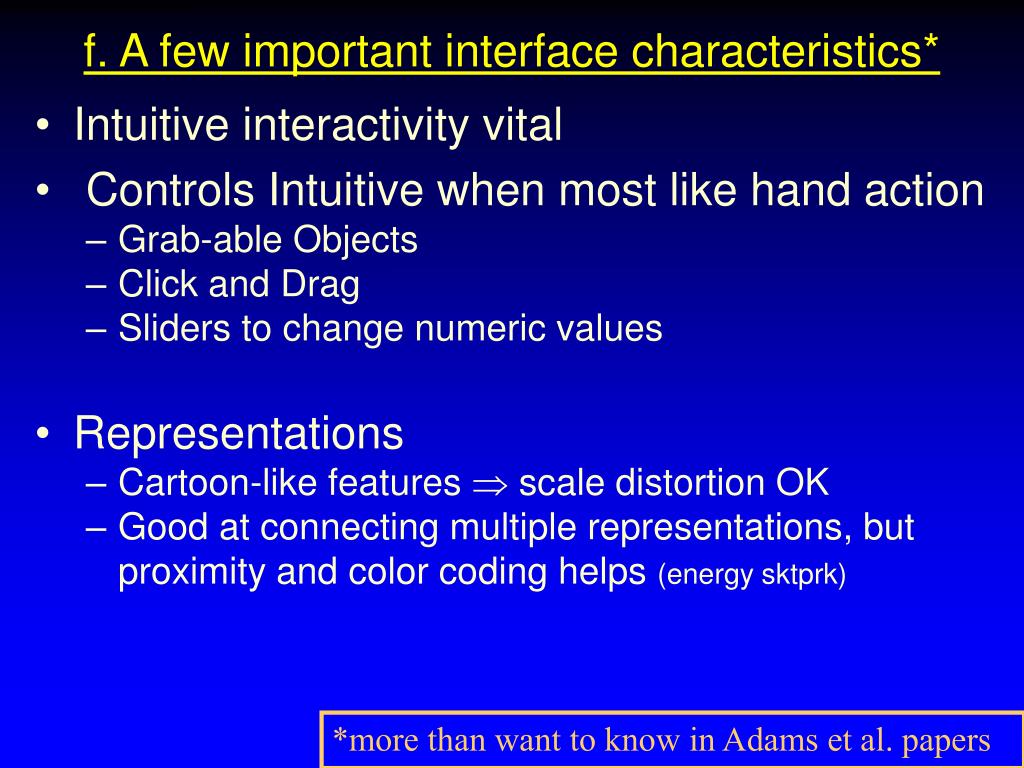 f. A few important interface characteristics*

• Intuitive interactivity vital
• Controls Intuitive when most like hand action
– Grab-able Objects
– Click and Drag
– Sliders to change numeric values

• Representations
– Cartoon-like features $\Rightarrow$ scale distortion OK
– Good at connecting multiple representations, but proximity and color coding helps (energy sktprk)

*more than want to know in Adams et al. papers